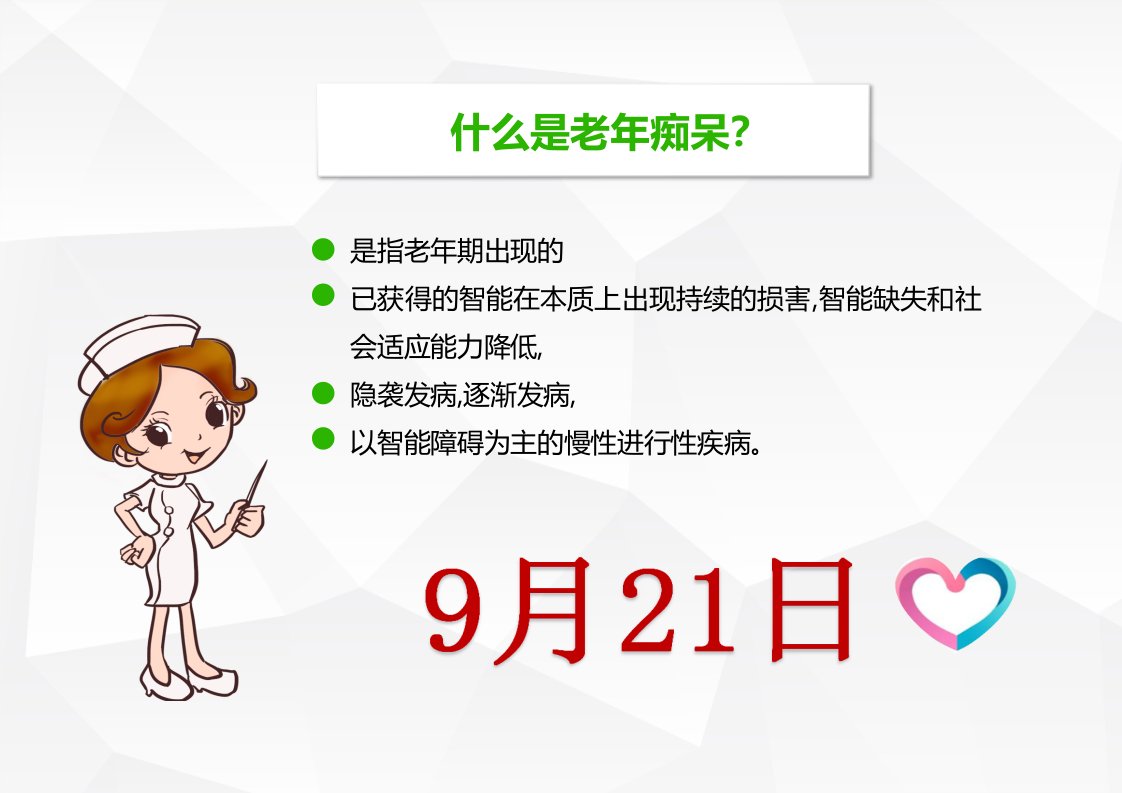 什么是老年痴呆?

是指老年期出现的

已获得的智能在本质上出现持续的损害,智能缺失和社会适应能力降低,

隐袭发病,逐渐发病,

以智能障碍为主的慢性进行性疾病。

9月21日